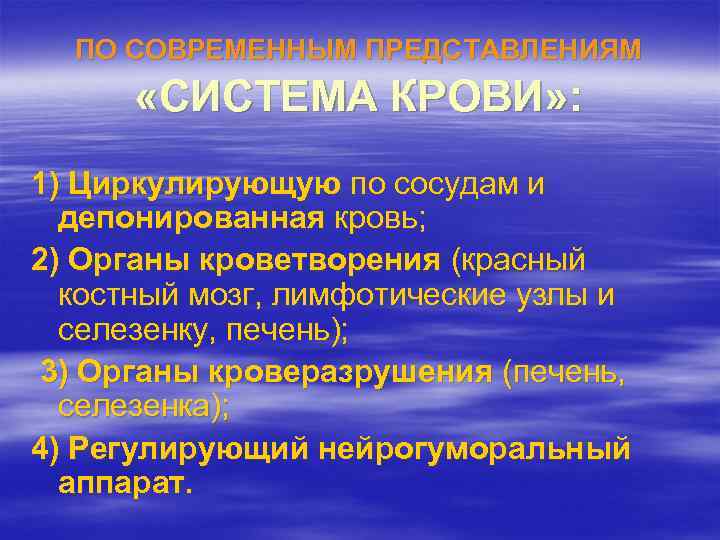 ПО СОВРЕМЕННЫМ ПРЕДСТАВЛЕНИЯМ «СИСТЕМА КРОВИ»:

1) Циркулирующую по сосудам и депонированная кровь;

2) Органы кроветворения (красный костный мозг, лимфотические узлы и селезенку, печень);

3) Органы кроверазрушения (печень, селезенка);

4) Регулирующий нейрогуморальный аппарат.